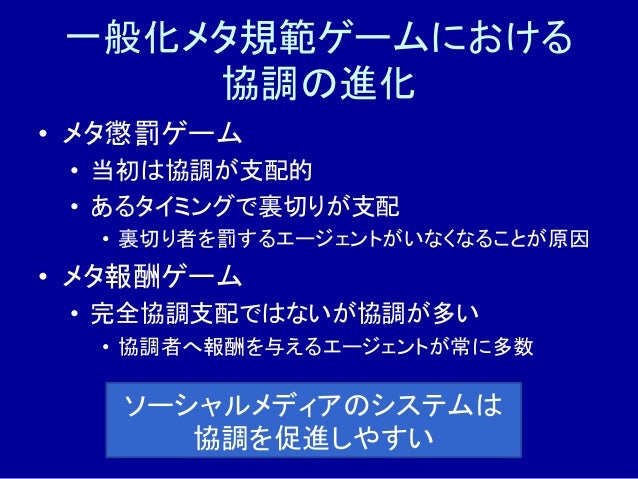 一般化メタ規範ゲームにおける協調の進化

• メタ懲罰ゲーム
  • 当初は協調が支配的
  • あるタイミングで裏切りが支配
    • 裏切り者を罰するエージェントがいなくなることが原因
• メタ報酬ゲーム
  • 完全協調支配ではないが協調が多い
    • 協調者へ報酬を与えるエージェントが常に多数

ソーシャルメディアのシステムは協調を促進しやすい